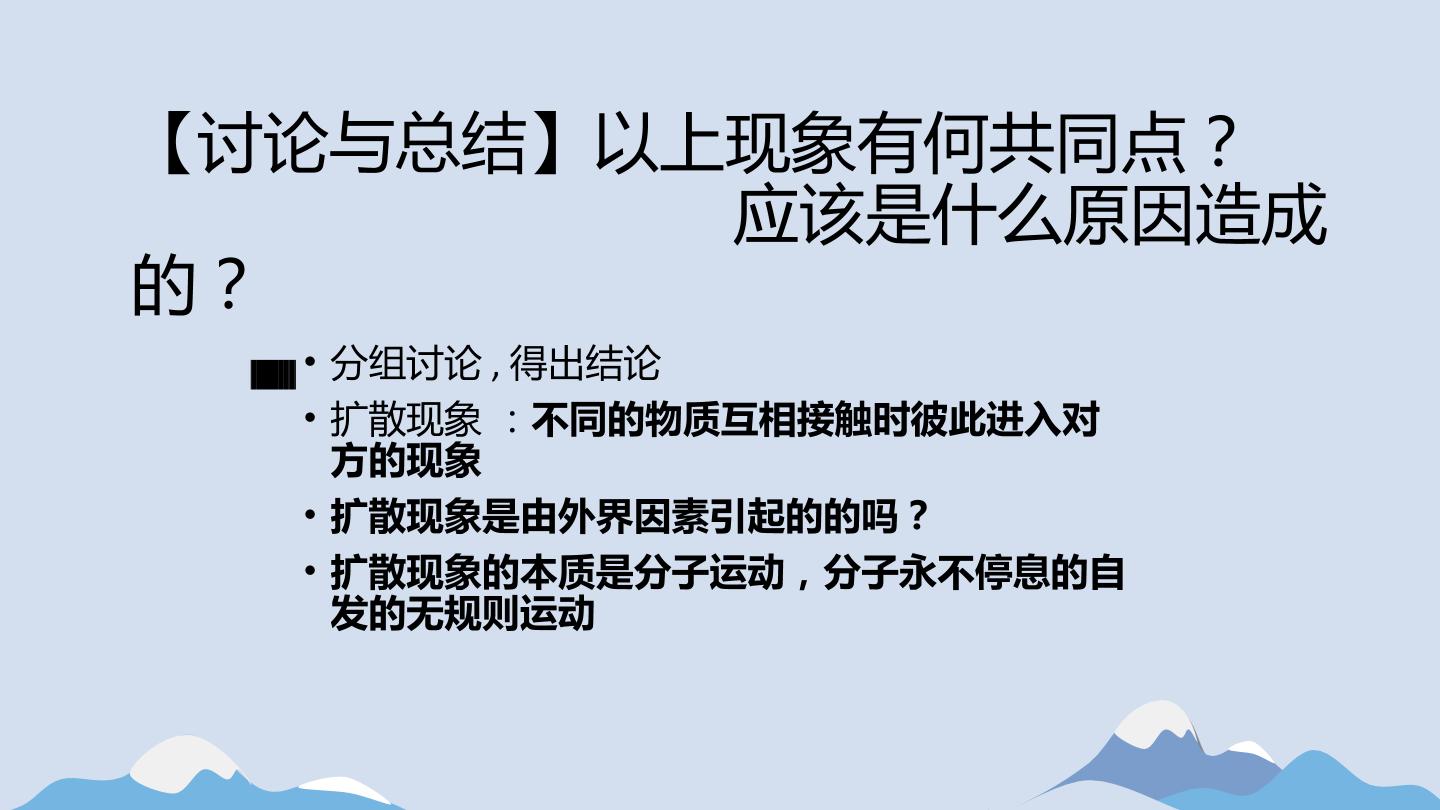 【讨论与总结】以上现象有何共同点？应该是什么原因造成的？

• 分组讨论，得出结论

• 扩散现象：不同的物质互相接触时彼此进入对方的现象

• 扩散现象是由外界因素引起的的吗？

• 扩散现象的本质是分子运动，分子永不停息的自发的无规则运动